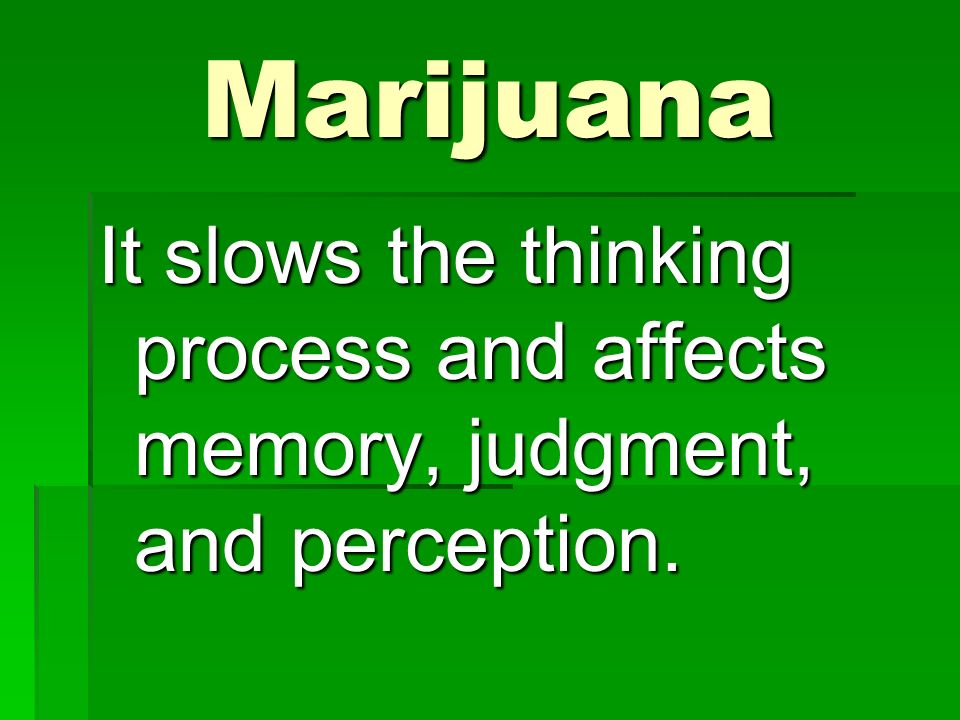 Marijuana

It slows the thinking process and affects memory, judgment, and perception.